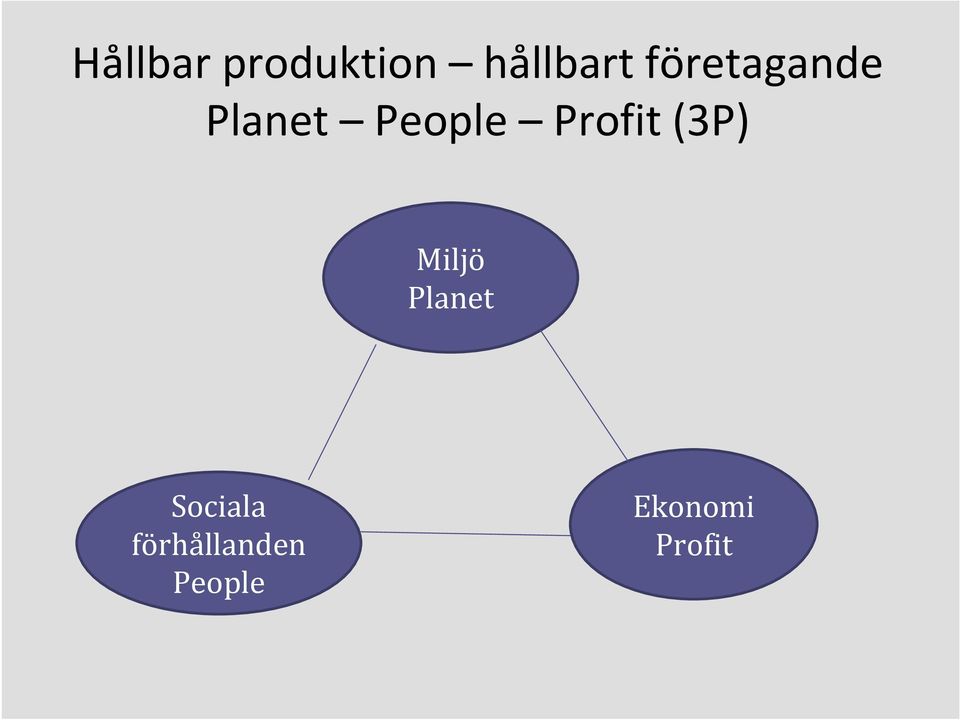 Hållbar produktion – hållbart företagande
Planet – People – Profit (3P)

Miljö
Planet

Sociala
förhållanden
People

Ekonomi
Profit